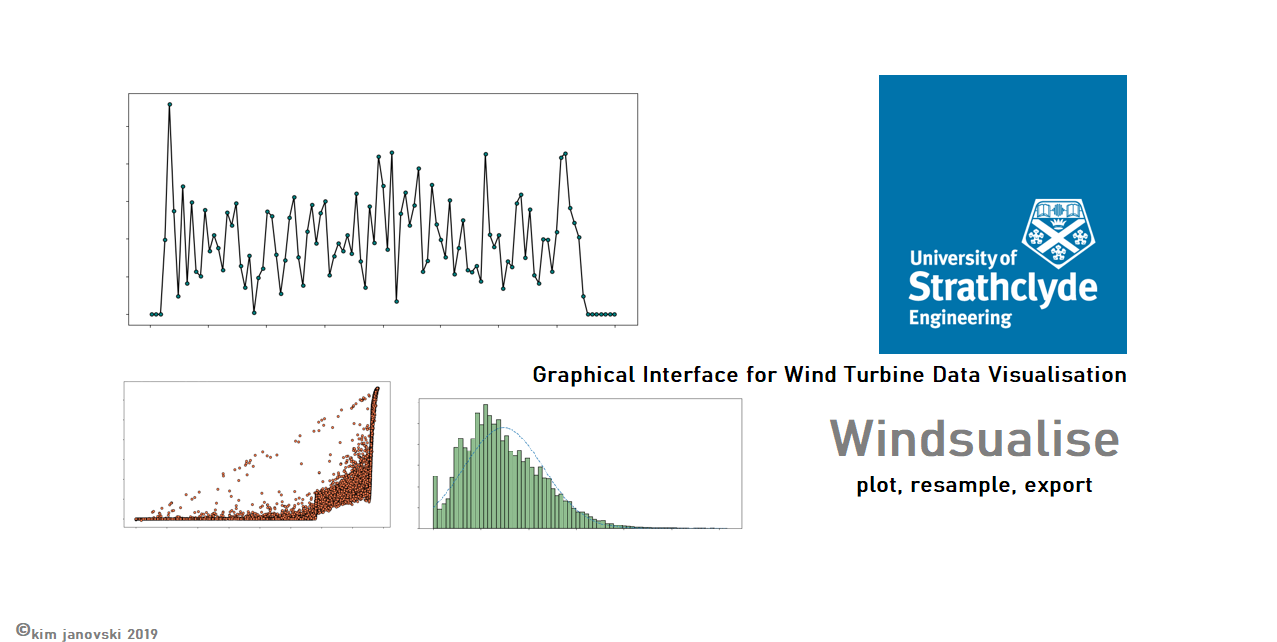 University of
Strathclyde
Engineering

Graphical Interface for Wind Turbine Data Visualisation

Windsualise

plot, resample, export

©kim janovski 2019